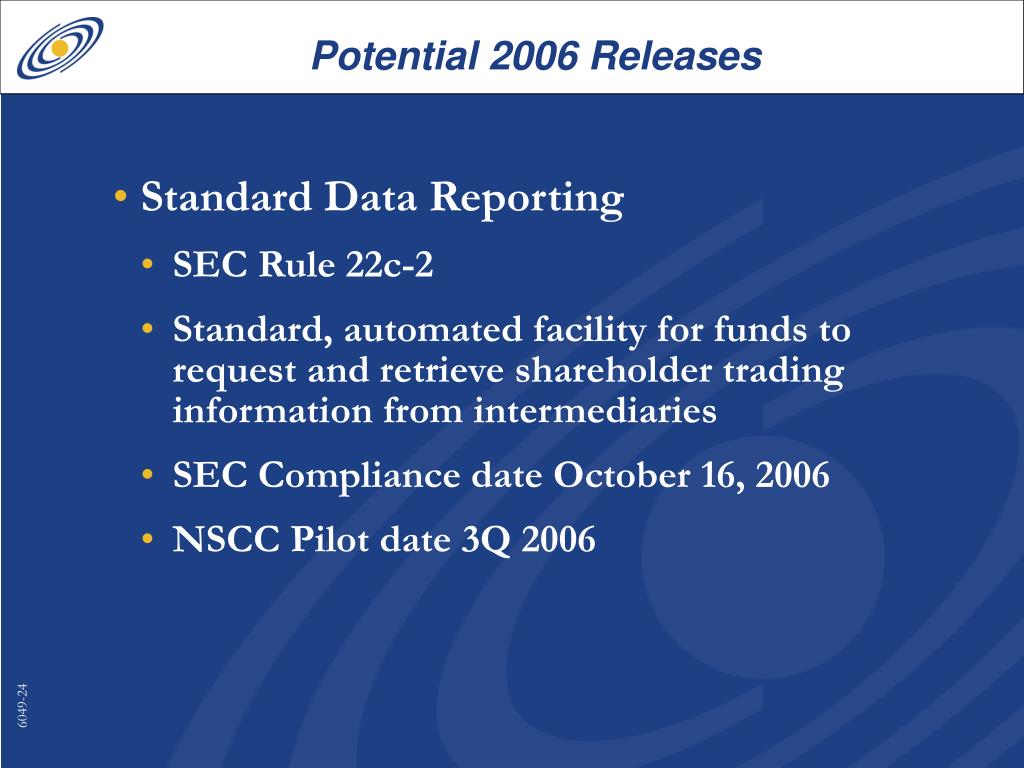 Potential 2006 Releases

• Standard Data Reporting

• SEC Rule 22c-2

• Standard, automated facility for funds to request and retrieve shareholder trading information from intermediaries

• SEC Compliance date October 16, 2006

• NSCC Pilot date 3Q 2006

6049-24